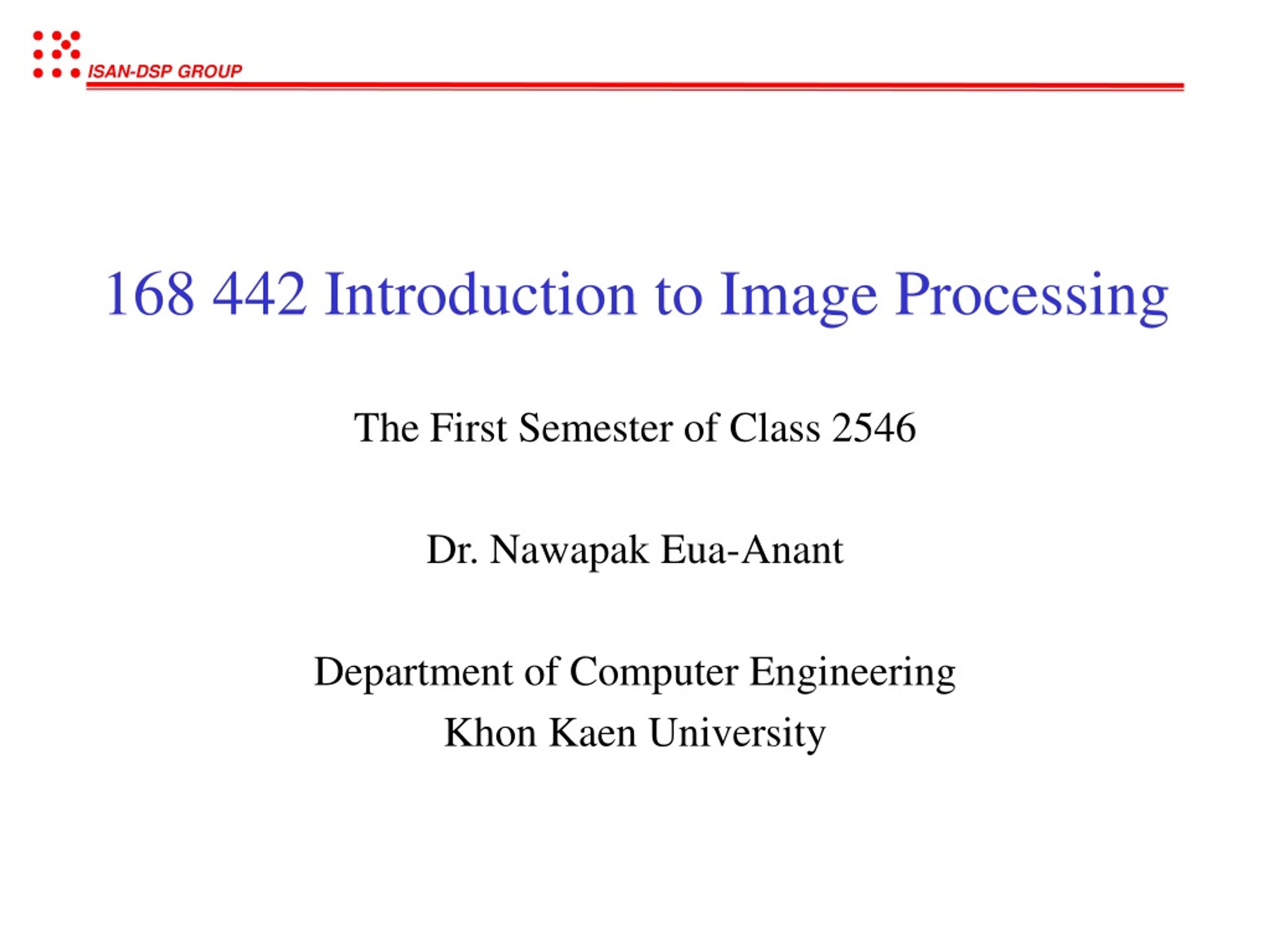 ISAN-DSP GROUP

168 442 Introduction to Image Processing

The First Semester of Class 2546

Dr. Nawapak Eua-Anant

Department of Computer Engineering
Khon Kaen University